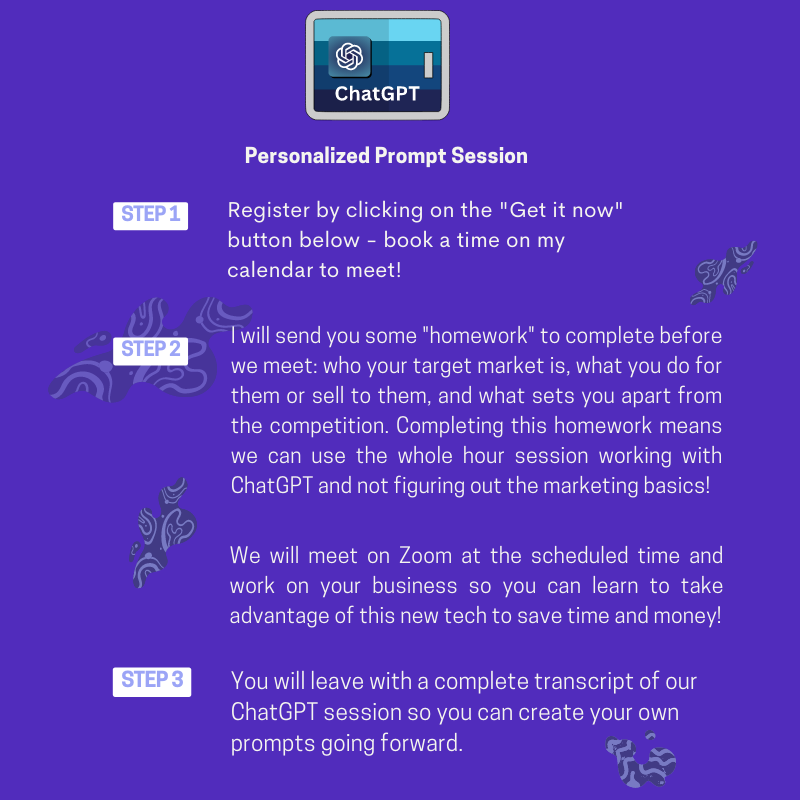 ChatGPT

Personalized Prompt Session

STEP 1

Register by clicking on the "Get it now" button below - book a time on my calendar to meet!

STEP 2

I will send you some "homework" to complete before we meet: who your target market is, what you do for them or sell to them, and what sets you apart from the competition. Completing this homework means we can use the whole hour session working with ChatGPT and not figuring out the marketing basics!

We will meet on Zoom at the scheduled time and work on your business so you can learn to take advantage of this new tech to save time and money!

STEP 3

You will leave with a complete transcript of our ChatGPT session so you can create your own prompts going forward.